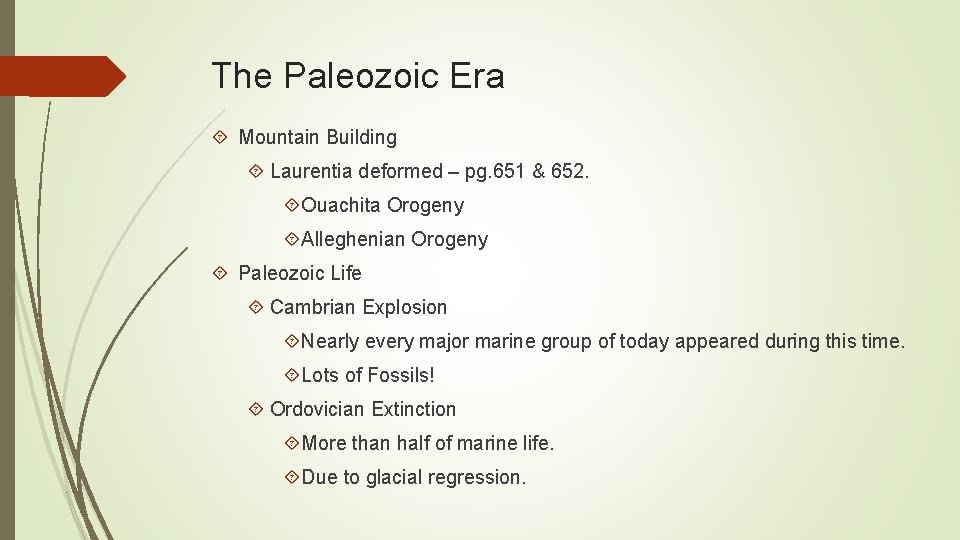 The Paleozoic Era

Mountain Building

Laurentia deformed – pg.651 & 652.

Ouachita Orogeny

Alleghenian Orogeny

Paleozoic Life

Cambrian Explosion

Nearly every major marine group of today appeared during this time.

Lots of Fossils!

Ordovician Extinction

More than half of marine life.

Due to glacial regression.